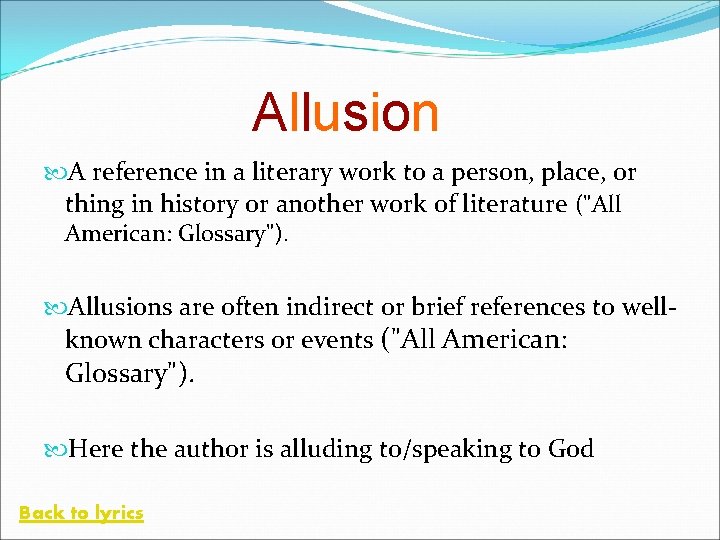 Allusion

A reference in a literary work to a person, place, or thing in history or another work of literature ("All American: Glossary").

Allusions are often indirect or brief references to well-known characters or events ("All American: Glossary").

Here the author is alluding to/speaking to God

Back to lyrics